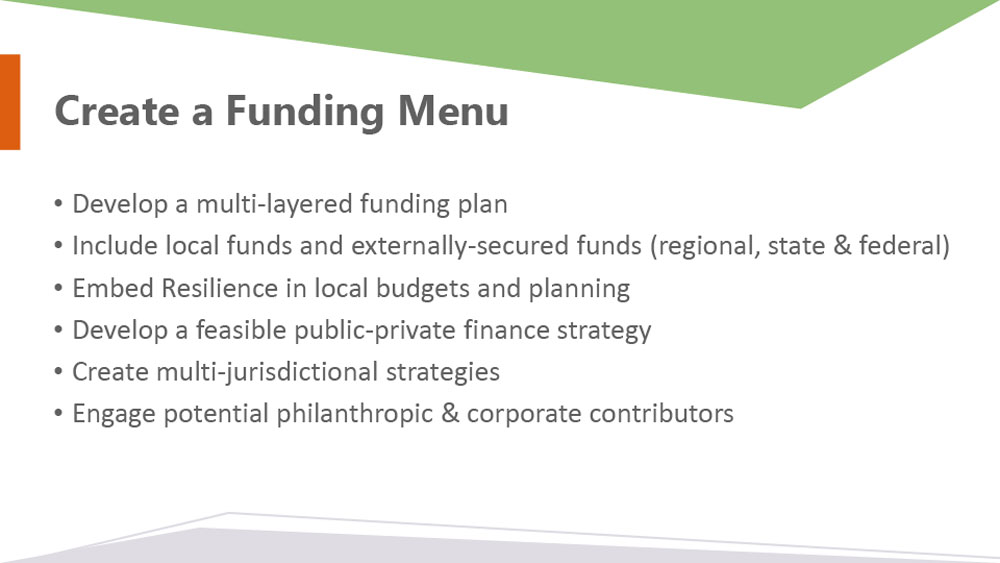 Create a Funding Menu

• Develop a multi-layered funding plan
• Include local funds and externally-secured funds (regional, state & federal)
• Embed Resilience in local budgets and planning
• Develop a feasible public-private finance strategy
• Create multi-jurisdictional strategies
• Engage potential philanthropic & corporate contributors